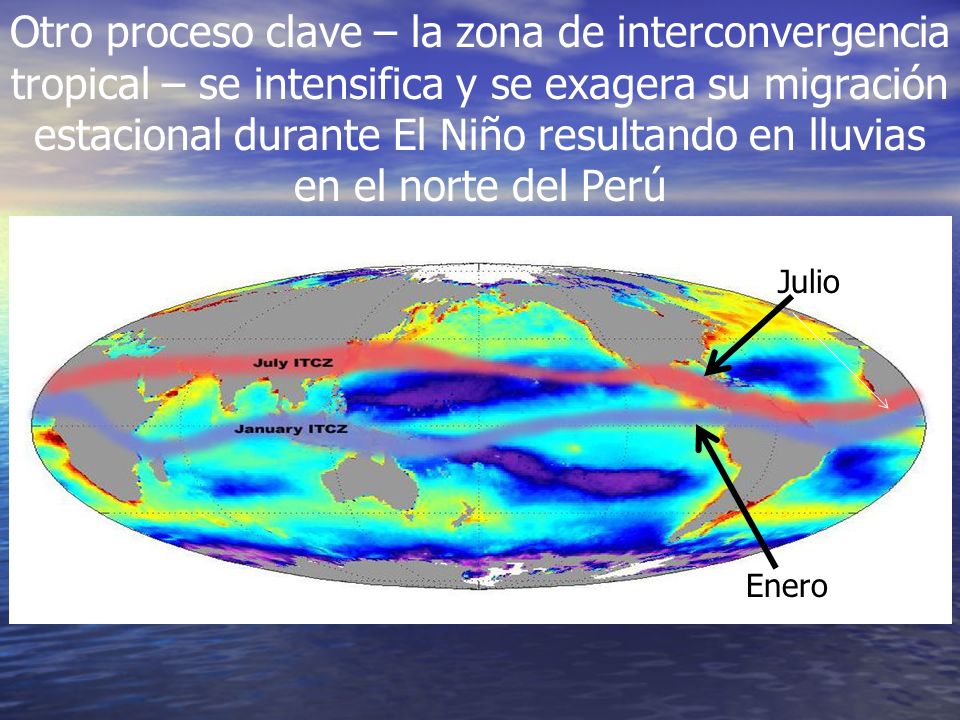 Otro proceso clave – la zona de interconvergencia tropical – se intensifica y se exagera su migración estacional durante El Niño resultando en lluvias en el norte del Perú

Julio

July ITCZ

January ITCZ

Enero